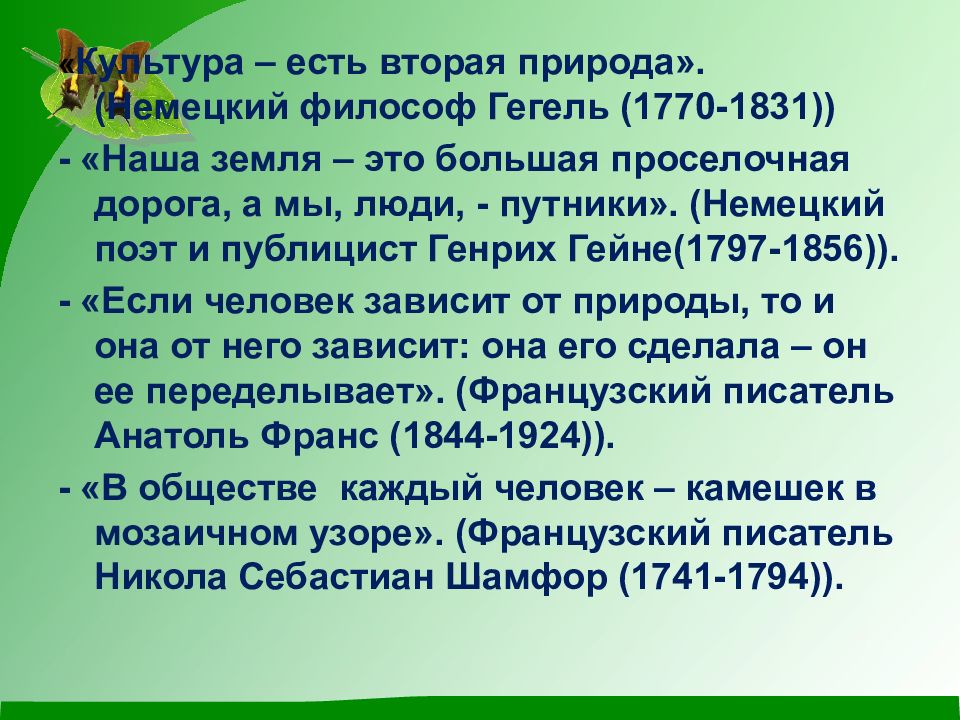 «Культура – есть вторая природа». (Немецкий философ Гегель (1770-1831))

- «Наша земля – это большая проселочная дорога, а мы, люди, - путники». (Немецкий поэт и публицист Генрих Гейне(1797-1856)).

- «Если человек зависит от природы, то и она от него зависит: она его сделала – он ее переделывает». (Французский писатель Анатоль Франс (1844-1924)).

- «В обществе  каждый человек – камешек в мозаичном узоре». (Французский писатель Никола Себастиан Шамфор (1741-1794)).